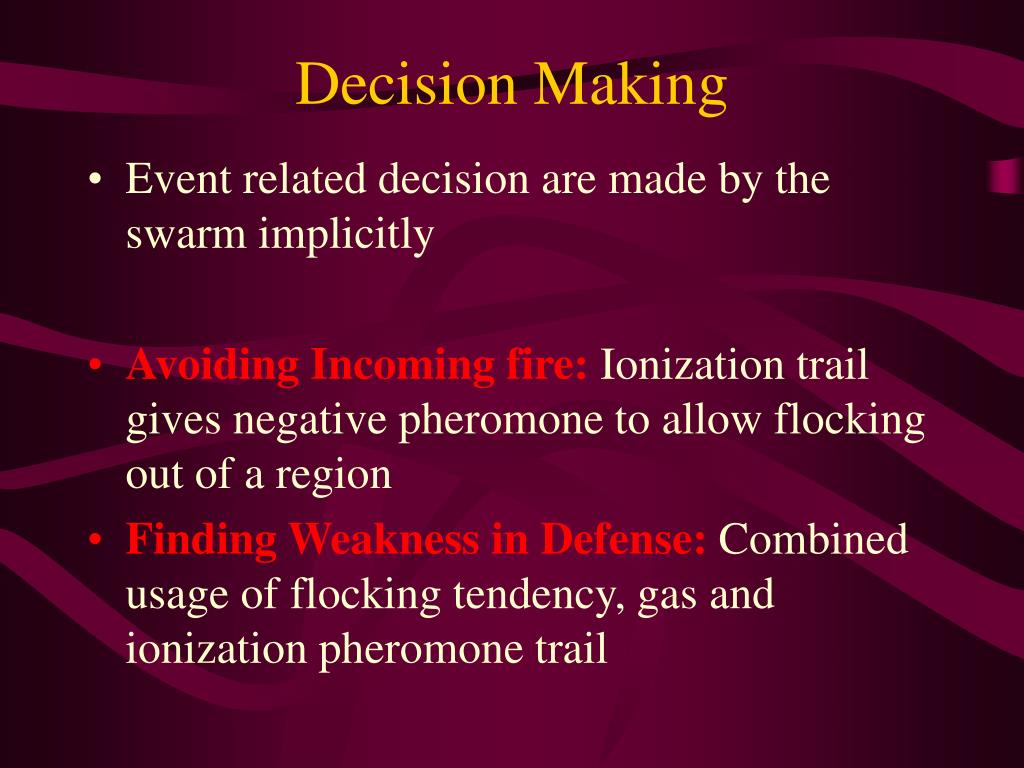 Decision Making

• Event related decision are made by the swarm implicitly

• Avoiding Incoming fire: Ionization trail gives negative pheromone to allow flocking out of a region
• Finding Weakness in Defense: Combined usage of flocking tendency, gas and ionization pheromone trail